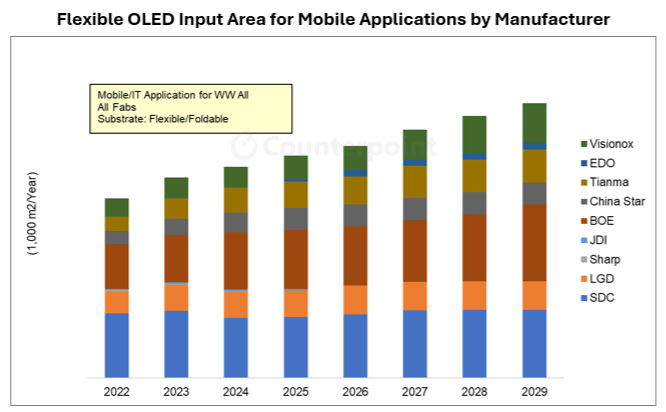 Flexible OLED Input Area for Mobile Applications by Manufacturer

Mobile/IT Application for WW All
All Fabs
Substrate: Flexible/Foldable

Counterpoint

(1,000 m2/Year)

Visionox
EDO
Tianma
China Star
BOE
JDI
Sharp
LGD
SDC

2022
2023
2024
2025
2026
2027
2028
2029